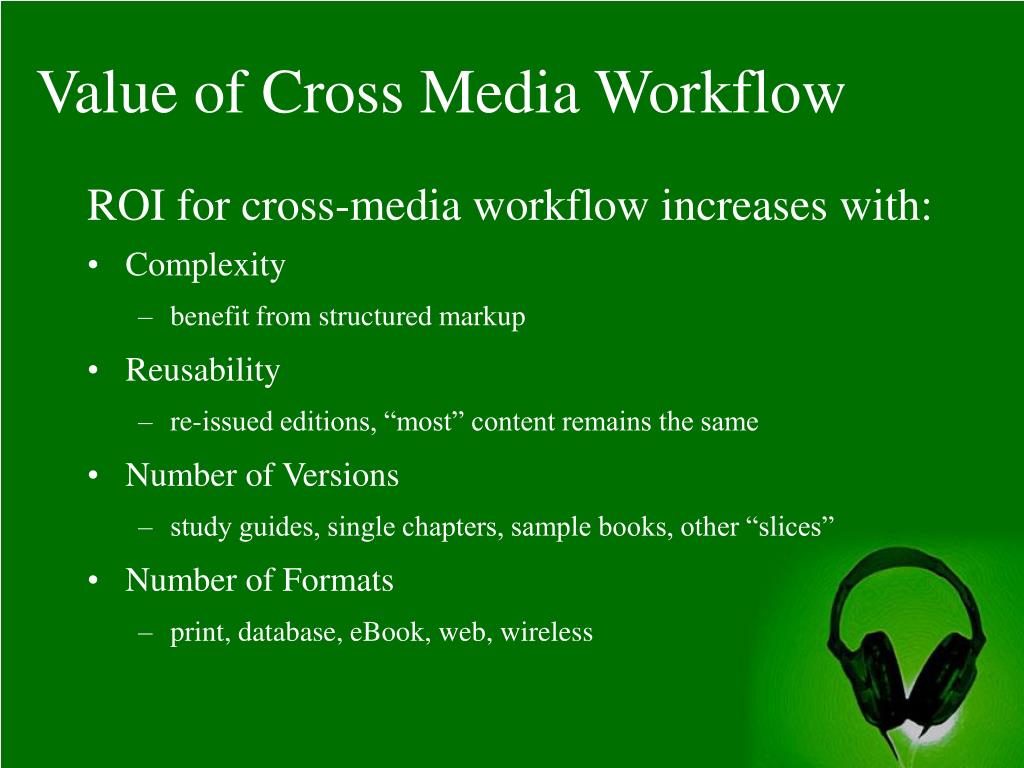 Value of Cross Media Workflow

ROI for cross-media workflow increases with:

• Complexity
– benefit from structured markup
• Reusability
– re-issued editions, “most” content remains the same
• Number of Versions
– study guides, single chapters, sample books, other “slices”
• Number of Formats
– print, database, eBook, web, wireless